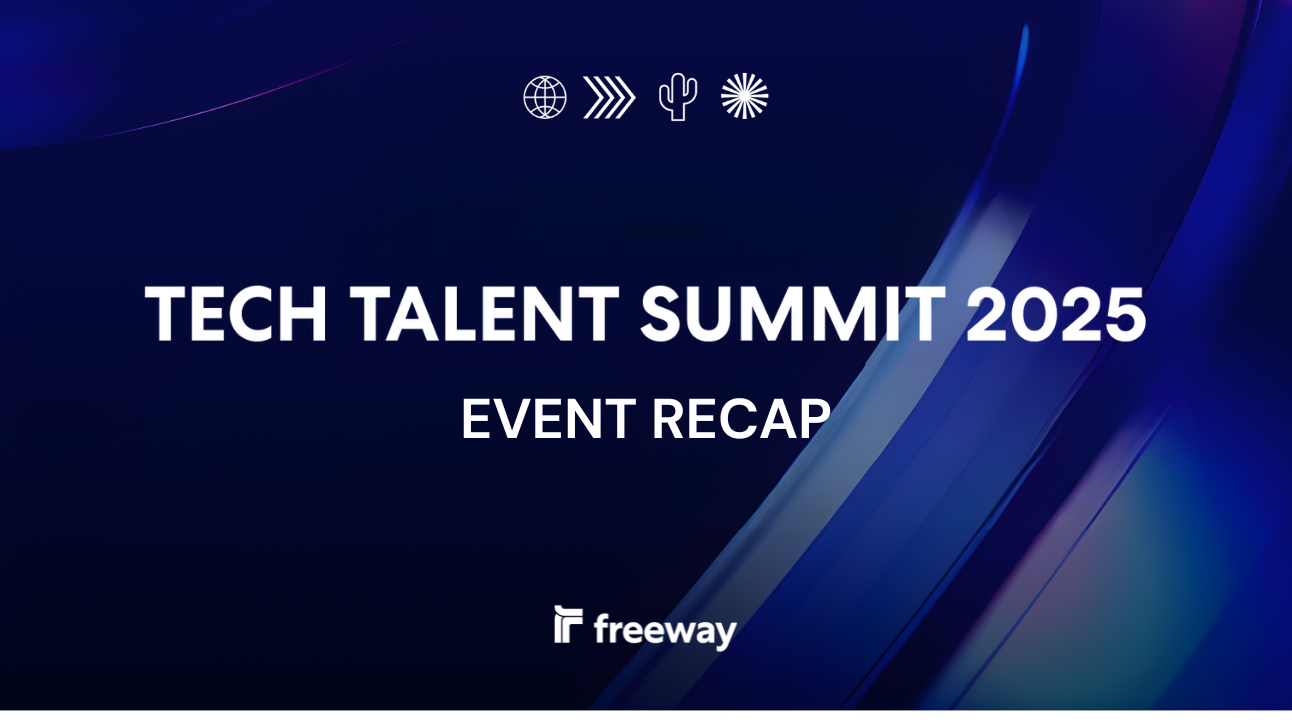 TECH TALENT SUMMIT 2025

EVENT RECAP

freeway